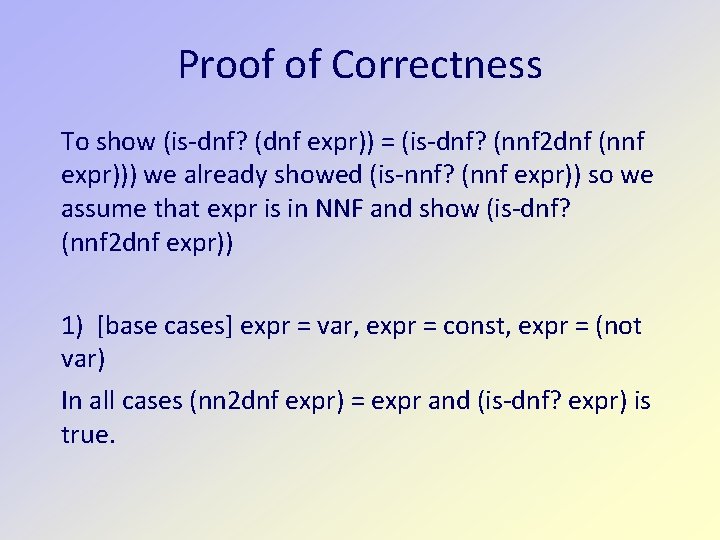 Proof of Correctness

To show (is-dnf? (dnf expr)) = (is-dnf? (nnf2dnf (nnf expr))) we already showed (is-nnf? (nnf expr)) so we assume that expr is in NNF and show (is-dnf? (nnf2dnf expr))

1) [base cases] expr = var, expr = const, expr = (not var)

In all cases (nn2dnf expr) = expr and (is-dnf? expr) is true.